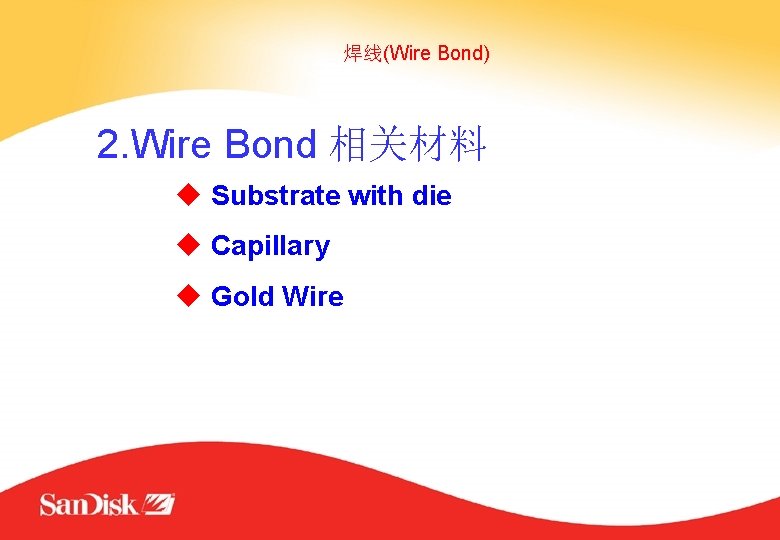 焊线(Wire Bond)

2.Wire Bond 相关材料

◆ Substrate with die

◆ Capillary

◆ Gold Wire

SanDisk